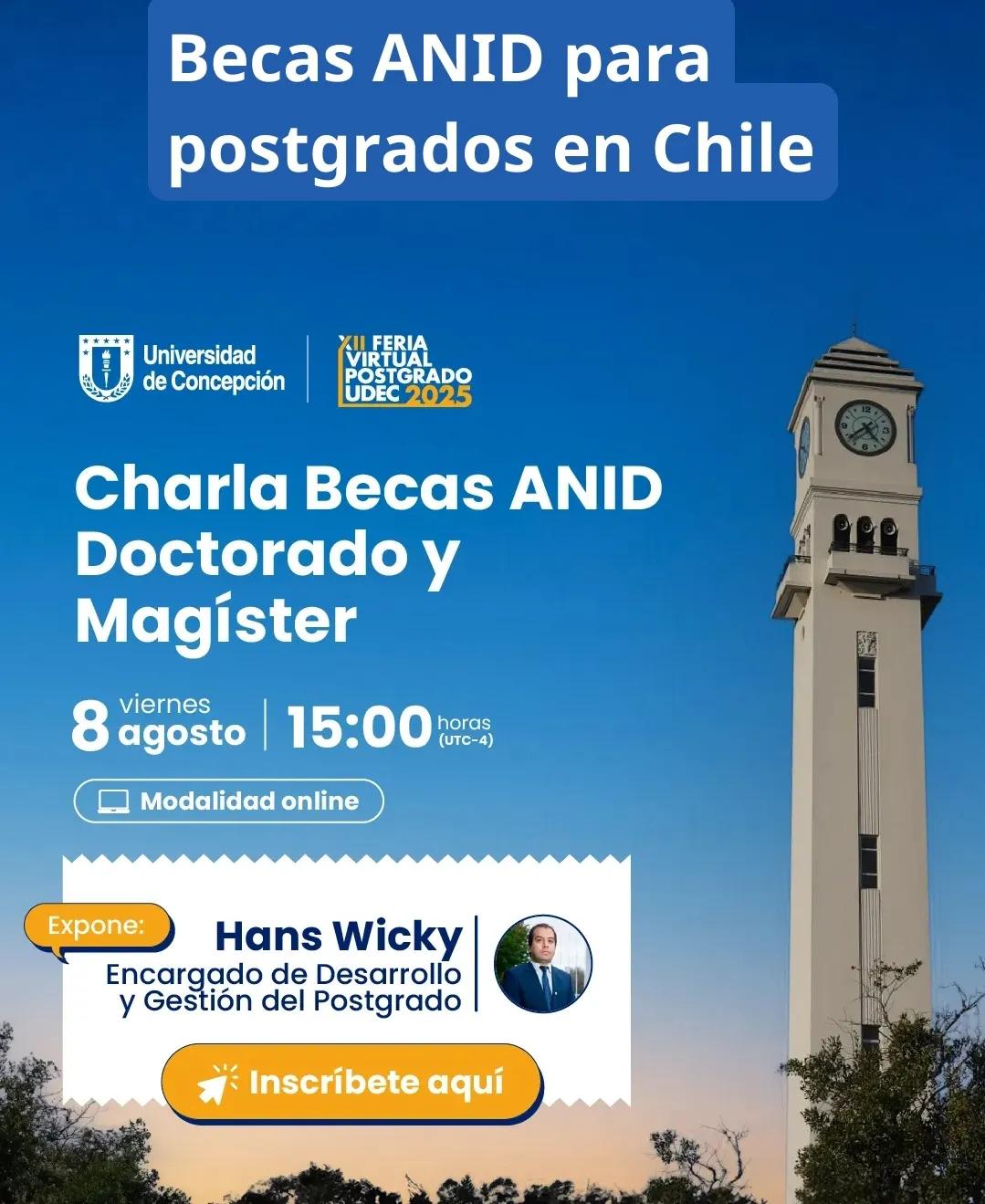 Becas ANID para postgrados en Chile

Universidad de Concepción

XII FERIA VIRTUAL POSTGRADO UDEC 2025

Charla Becas ANID Doctorado y Magíster

8 viernes agosto | 15:00 horas (UTC-4)

Modalidad online

Expone:

Hans Wicky
Encargado de Desarrollo y Gestión del Postgrado

Inscríbete aquí